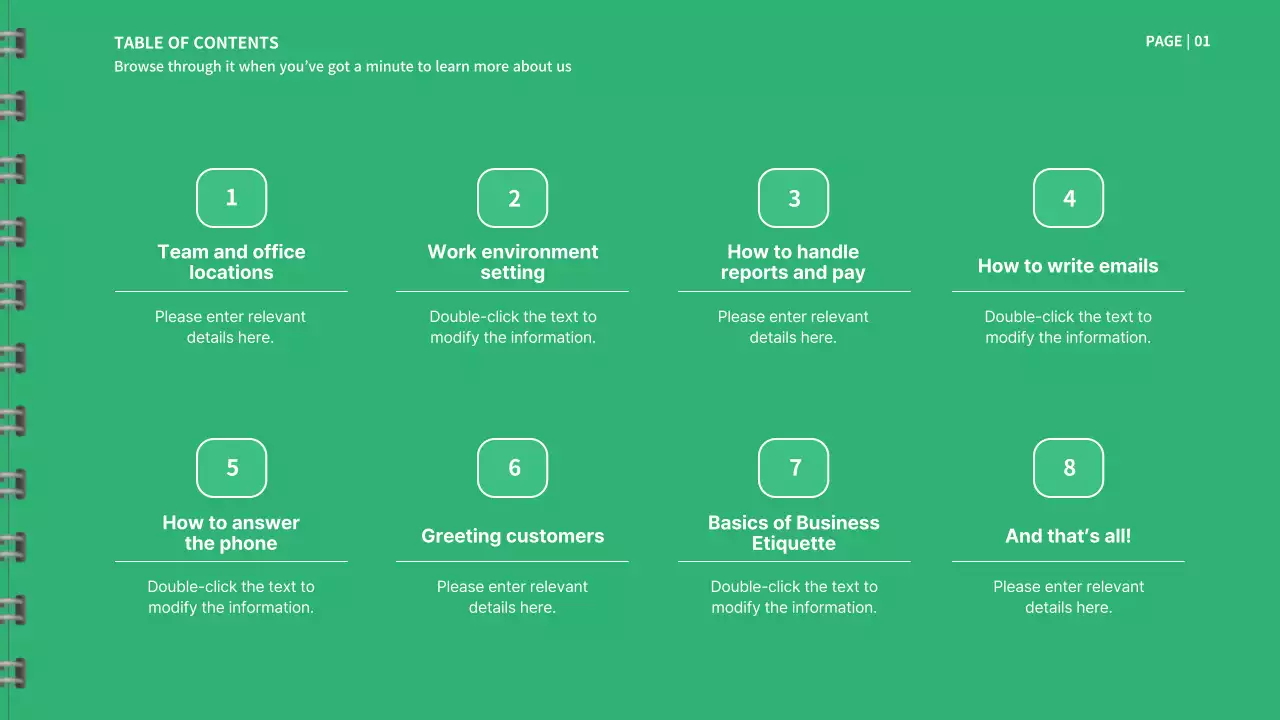 TABLE OF CONTENTS
Browse through it when you've got a minute to learn more about us

PAGE | 01

1
Team and office locations
Please enter relevant details here.

2
Work environment setting
Double-click the text to modify the information.

3
How to handle reports and pay
Please enter relevant details here.

4
How to write emails
Double-click the text to modify the information.

5
How to answer the phone
Double-click the text to modify the information.

6
Greeting customers
Please enter relevant details here.

7
Basics of Business Etiquette
Double-click the text to modify the information.

8
And that's all!
Please enter relevant details here.